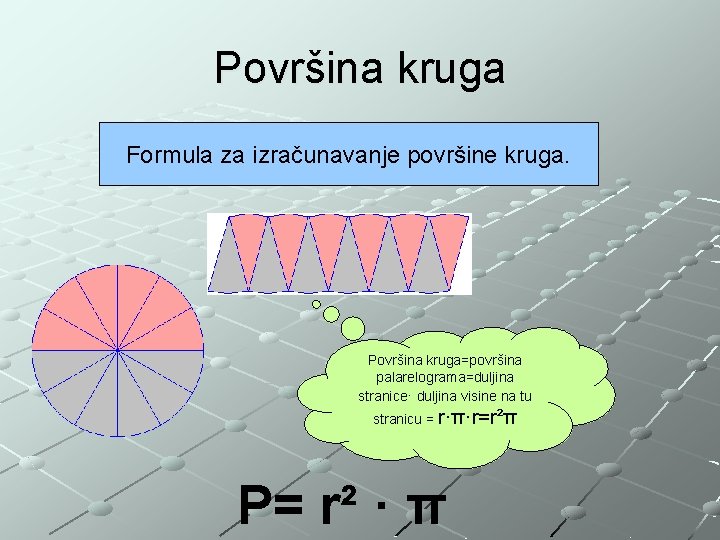 Površina kruga

Formula za izračunavanje površine kruga.

Površina kruga=površina palarelograma=duljina stranice· duljina visine na tu stranicu = $r \cdot \pi \cdot r = r^2\pi$

$P = r^2 \cdot \pi$